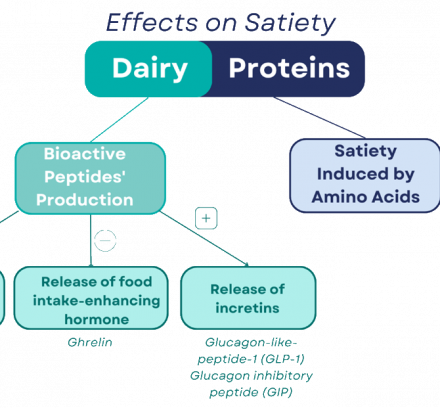 Effects on Satiety

Dairy Proteins

Bioactive Peptides' Production

Satiety Induced by Amino Acids

−

+

Release of food intake-enhancing hormone

Ghrelin

Release of incretins

Glucagon-like-peptide-1 (GLP-1)
Glucagon inhibitory peptide (GIP)